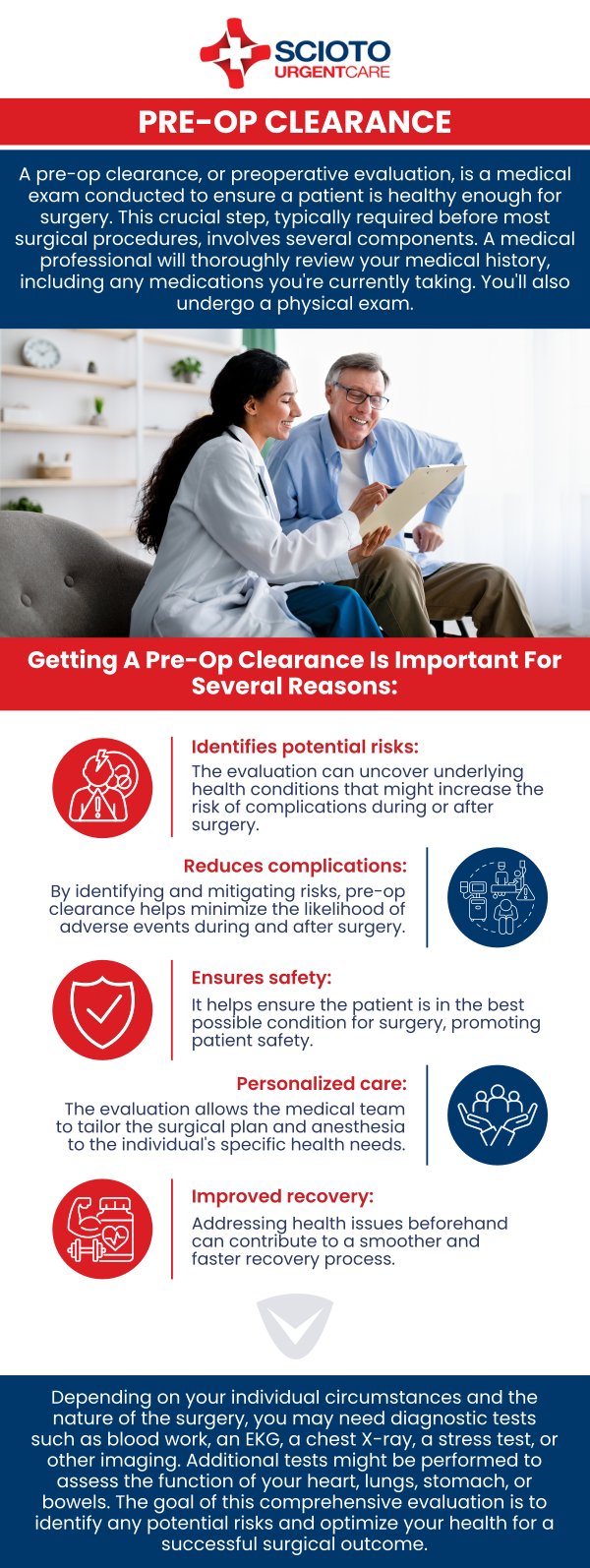 SCIOTO
URGENTCARE

PRE-OP CLEARANCE

A pre-op clearance, or preoperative evaluation, is a medical exam conducted to ensure a patient is healthy enough for surgery. This crucial step, typically required before most surgical procedures, involves several components. A medical professional will thoroughly review your medical history, including any medications you're currently taking. You'll also undergo a physical exam.

Getting A Pre-Op Clearance Is Important For Several Reasons:

Identifies potential risks:
The evaluation can uncover underlying health conditions that might increase the risk of complications during or after surgery.

Reduces complications:
By identifying and mitigating risks, pre-op clearance helps minimize the likelihood of adverse events during and after surgery.

Ensures safety:
It helps ensure the patient is in the best possible condition for surgery, promoting patient safety.

Personalized care:
The evaluation allows the medical team to tailor the surgical plan and anesthesia to the individual's specific health needs.

Improved recovery:
Addressing health issues beforehand can contribute to a smoother and faster recovery process.

Depending on your individual circumstances and the nature of the surgery, you may need diagnostic tests such as blood work, an EKG, a chest X-ray, a stress test, or other imaging. Additional tests might be performed to assess the function of your heart, lungs, stomach, or bowels. The goal of this comprehensive evaluation is to identify any potential risks and optimize your health for a successful surgical outcome.